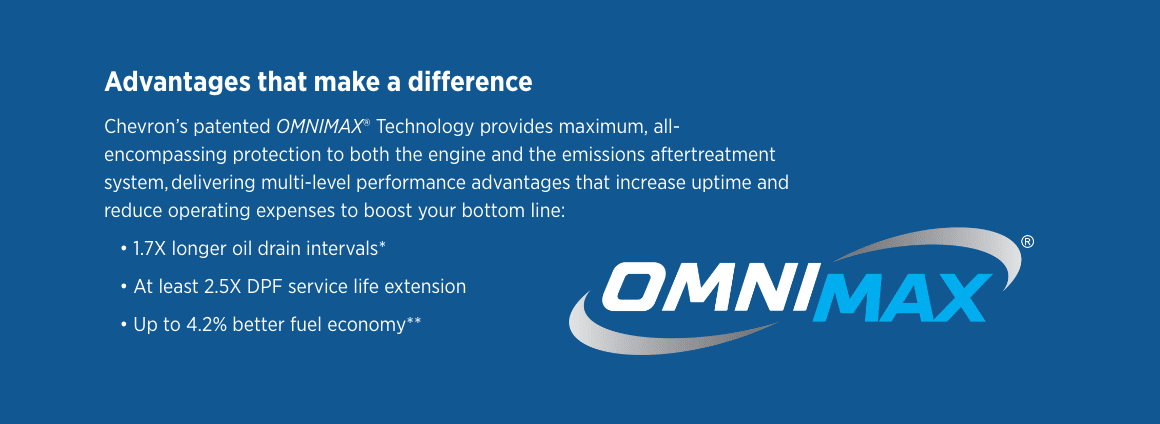 Advantages that make a difference

Chevron's patented OMNIMAX® Technology provides maximum, all-encompassing protection to both the engine and the emissions aftertreatment system, delivering multi-level performance advantages that increase uptime and reduce operating expenses to boost your bottom line:

• 1.7X longer oil drain intervals*
• At least 2.5X DPF service life extension
• Up to 4.2% better fuel economy**

OMNIMAX®